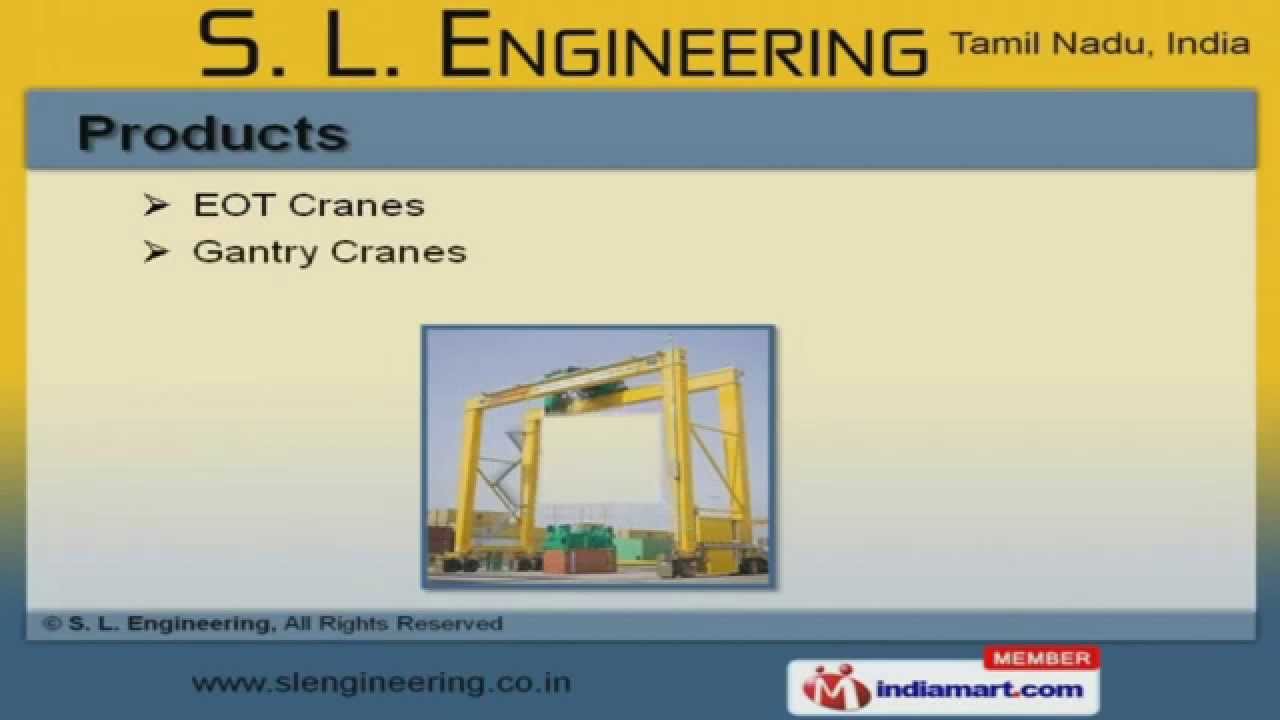 S. L. ENGINEERING Tamil Nadu, India

Products

➢ EOT Cranes
➢ Gantry Cranes

© S. L. Engineering, All Rights Reserved

www.slengineering.co.in

MEMBER
indiamart.com